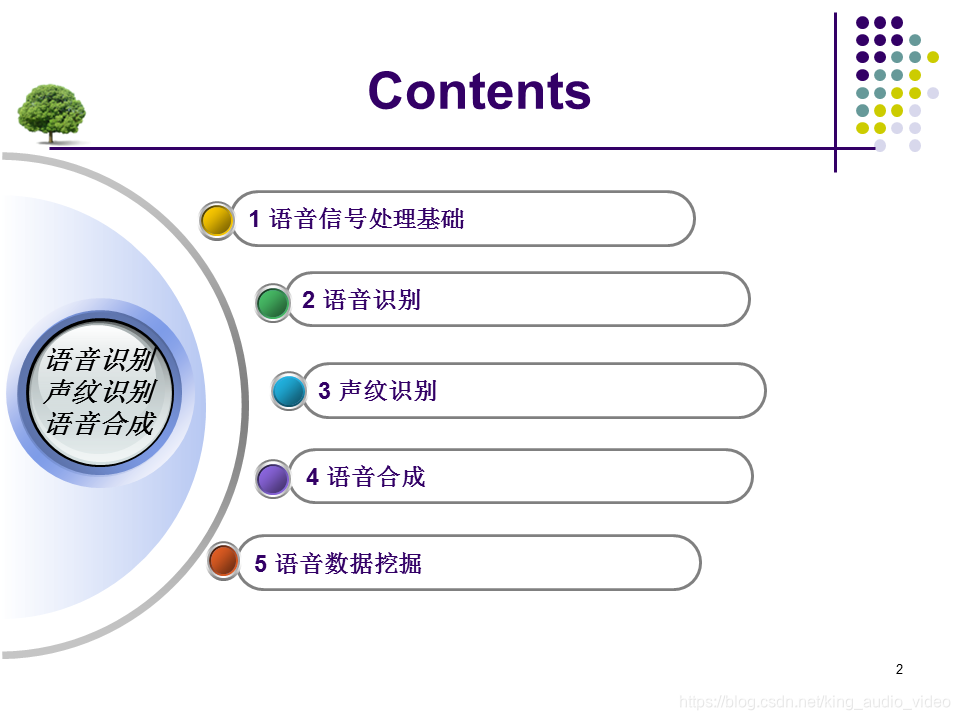 Contents

语音识别
声纹识别
语音合成

1 语音信号处理基础

2 语音识别

3 声纹识别

4 语音合成

5 语音数据挖掘

2

https://blog.csdn.net/king_audio_video